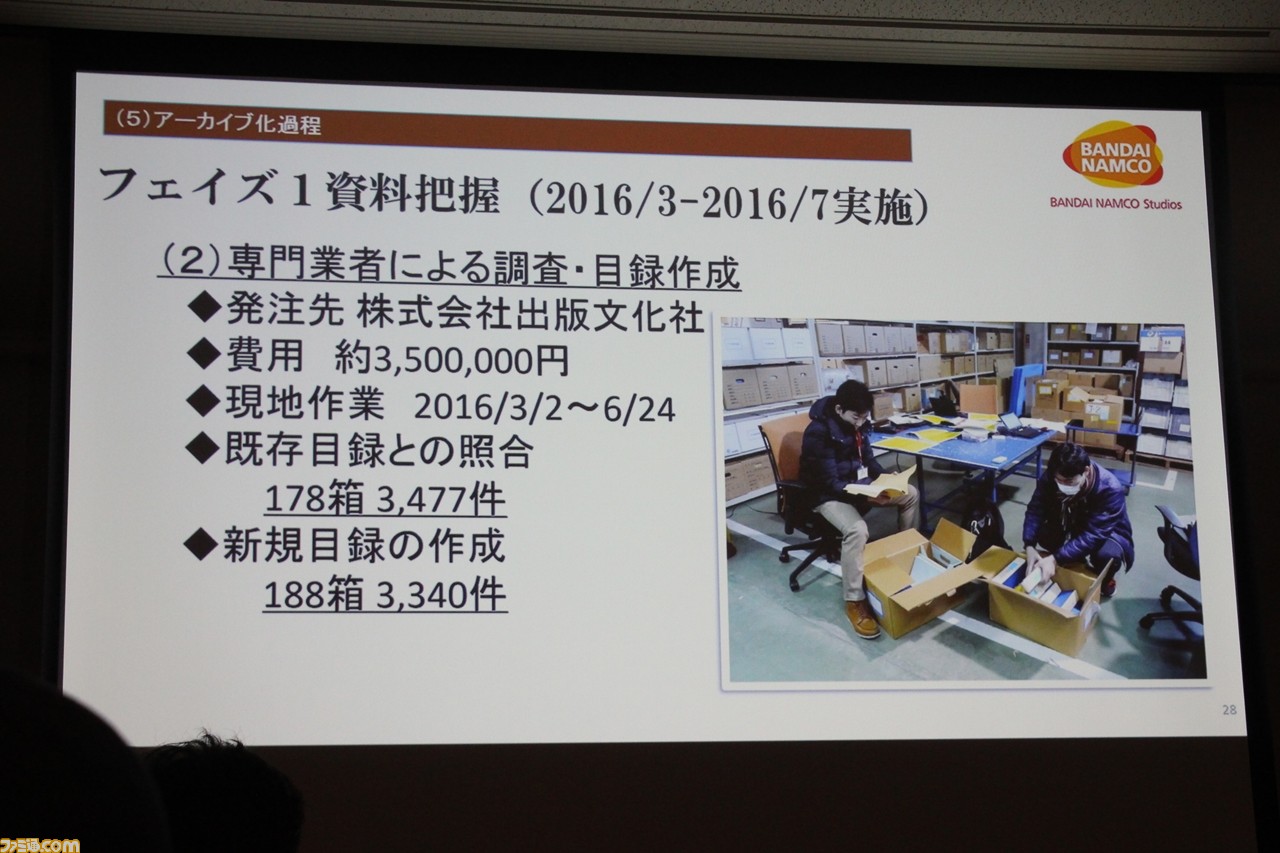 (5)アーカイブ化過程

BANDAI NAMCO

BANDAI NAMCO Studios

フェイズ1資料把握(2016/3-2016/7実施)

(2)専門業者による調査・目録作成

◆発注先 株式会社出版文化社

◆費用 約3,500,000円

◆現地作業 2016/3/2~6/24

◆既存目録との照合
178箱 3,477件

◆新規目録の作成
188箱 3,340件

28

ファミ通.com